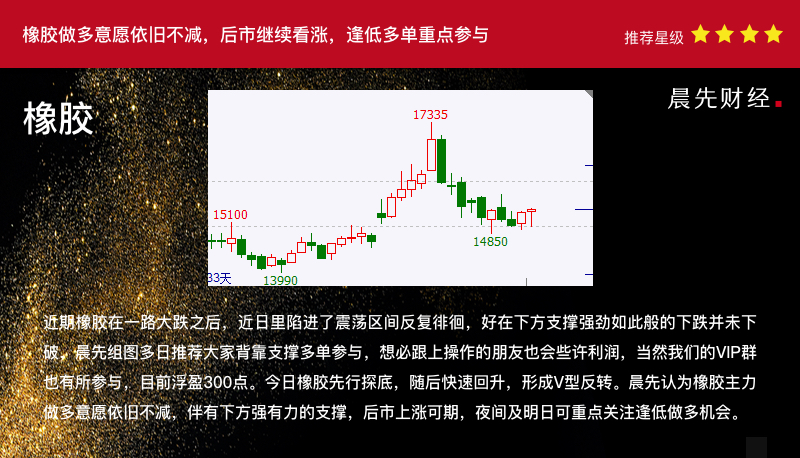 橡胶做多意愿依旧不减，后市继续看涨，逢低多单重点参与

推荐星级

橡胶

晨先财经.

17335
15100
14850
33天
13990

近期橡胶在一路大跌之后，近日里陷进了震荡区间反复徘徊，好在下方支撑强劲如此般的下跌并未下破，晨先组图多日推荐大家背靠支撑多单参与，想必跟上操作的朋友也会些许利润，当然我们的VIP群也有所参与，目前浮盈300点。今日橡胶先行探底，随后快速回升，形成V型反转。晨先认为橡胶主力做多意愿依旧不减，伴有下方强有力的支撑，后市上涨可期，夜间及明日可重点关注逢低做多机会。